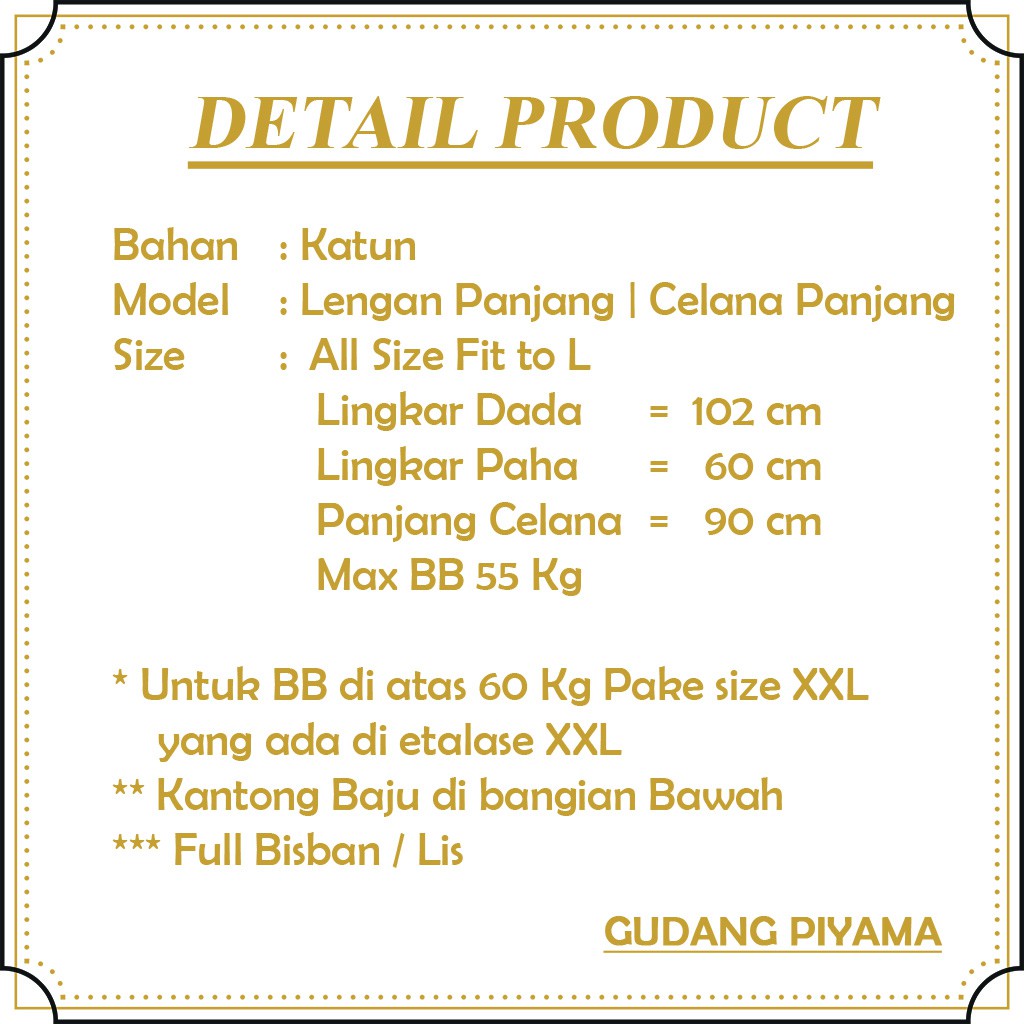 DETAIL PRODUCT

Bahan : Katun
Model : Lengan Panjang | Celana Panjang
Size : All Size Fit to L
Lingkar Dada = 102 cm
Lingkar Paha = 60 cm
Panjang Celana = 90 cm
Max BB 55 Kg

* Untuk BB di atas 60 Kg Pake size XXL yang ada di etalase XXL
** Kantong Baju di bangian Bawah
*** Full Bisban / Lis

GUDANG PIYAMA